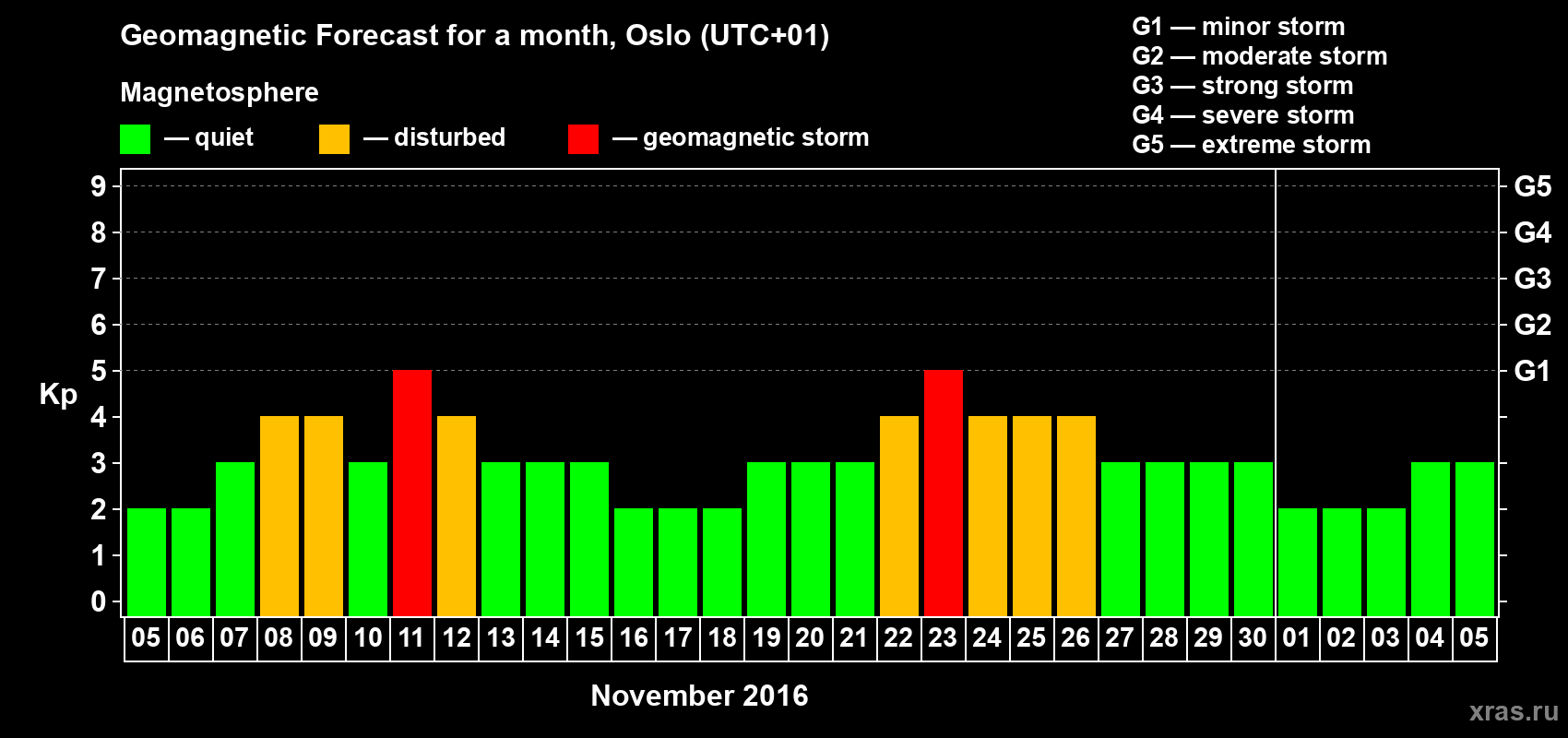 Geomagnetic Forecast for a month, Oslo (UTC+01)

Magnetosphere

— quiet — disturbed — geomagnetic storm

G1 — minor storm
G2 — moderate storm
G3 — strong storm
G4 — severe storm
G5 — extreme storm

Kp

9
8
7
6
5
4
3
2
1
0

G5
G4
G3
G2
G1

05 06 07 08 09 10 11 12 13 14 15 16 17 18 19 20 21 22 23 24 25 26 27 28 29 30 01 02 03 04 05

November 2016

xras.ru